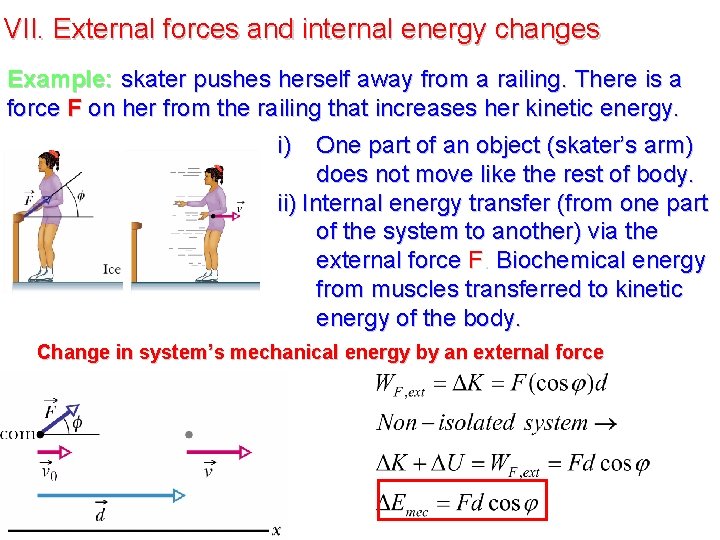 VII. External forces and internal energy changes

Example: skater pushes herself away from a railing. There is a force F on her from the railing that increases her kinetic energy.

$\vec{F}$ $\phi$ $\vec{v}$ Ice

i) One part of an object (skater's arm) does not move like the rest of body.

ii) Internal energy transfer (from one part of the system to another) via the external force F. Biochemical energy from muscles transferred to kinetic energy of the body.

Change in system's mechanical energy by an external force

$\vec{F}$ $\phi$ com $\vec{v}_0$ $\vec{v}$ $\vec{d}$ $x$

$W_{F,ext} = \Delta K = F(\cos\varphi)d$

$Non-isolated\ system \rightarrow$

$\Delta K + \Delta U = W_{F,ext} = Fd\cos\varphi$

$\Delta E_{mec} = Fd\cos\varphi$